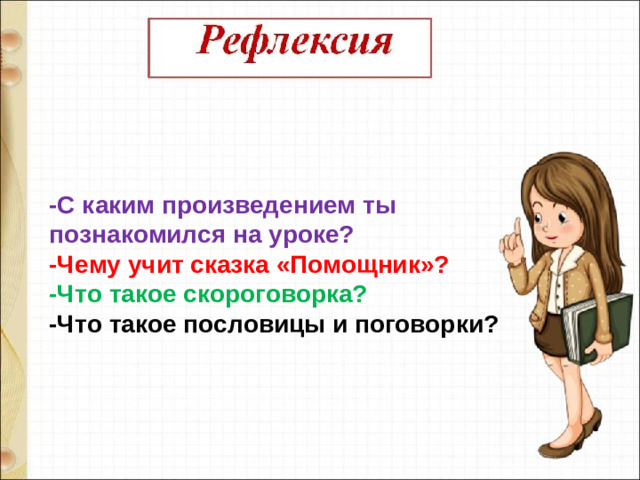 Рефлексия

-С каким произведением ты познакомился на уроке?
-Чему учит сказка «Помощник»?
-Что такое скороговорка?
-Что такое пословицы и поговорки?